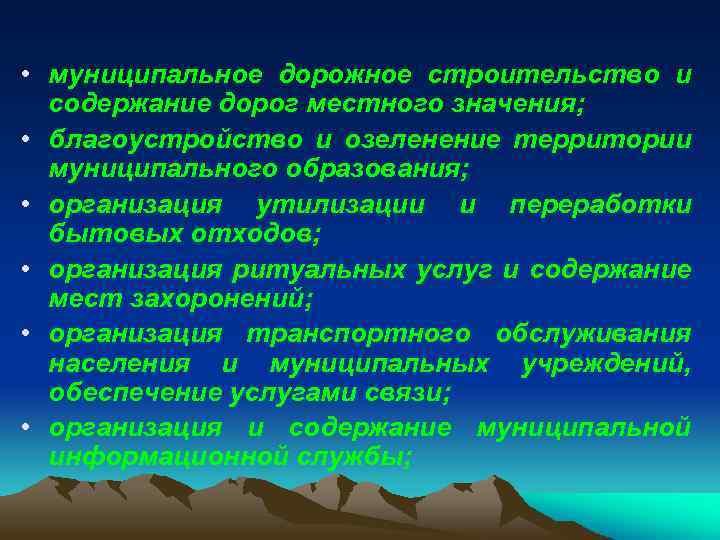 • муниципальное дорожное строительство и содержание дорог местного значения;
• благоустройство и озеленение территории муниципального образования;
• организация утилизации и переработки бытовых отходов;
• организация ритуальных услуг и содержание мест захоронений;
• организация транспортного обслуживания населения и муниципальных учреждений, обеспечение услугами связи;
• организация и содержание муниципальной информационной службы;